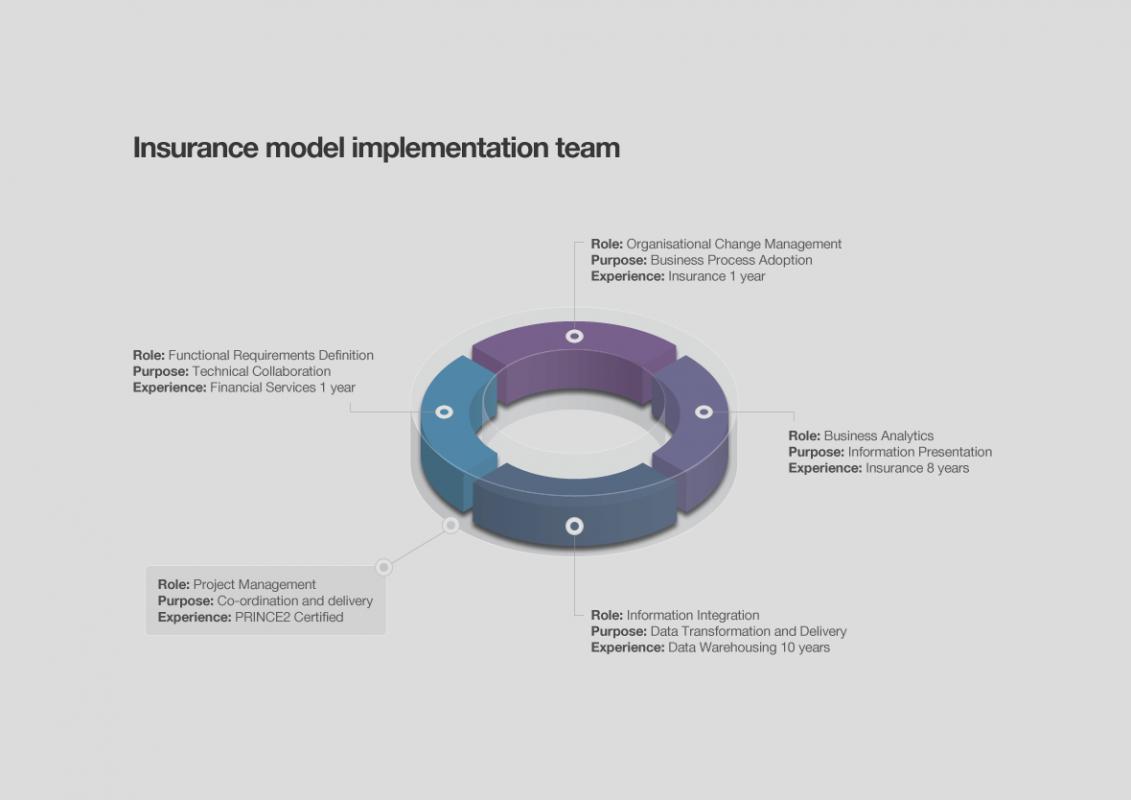 Insurance model implementation team

Role: Organisational Change Management
Purpose: Business Process Adoption
Experience: Insurance 1 year

Role: Functional Requirements Definition
Purpose: Technical Collaboration
Experience: Financial Services 1 year

Role: Business Analytics
Purpose: Information Presentation
Experience: Insurance 8 years

Role: Project Management
Purpose: Co-ordination and delivery
Experience: PRINCE2 Certified

Role: Information Integration
Purpose: Data Transformation and Delivery
Experience: Data Warehousing 10 years